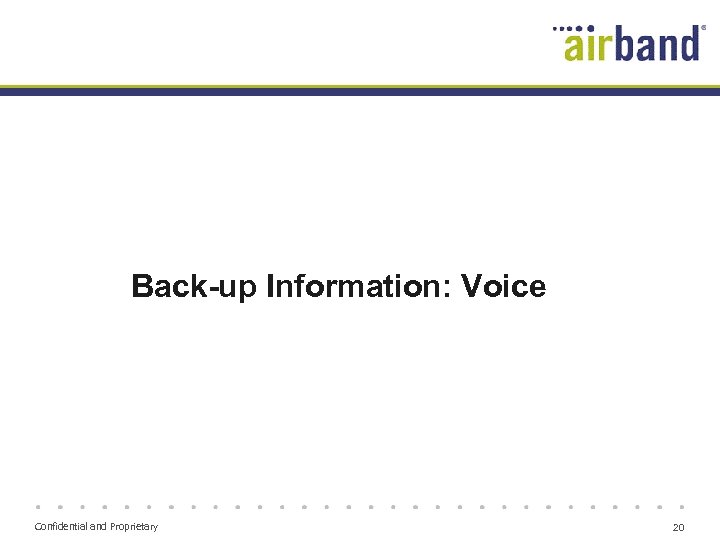 airband®

Back-up Information: Voice

Confidential and Proprietary

20